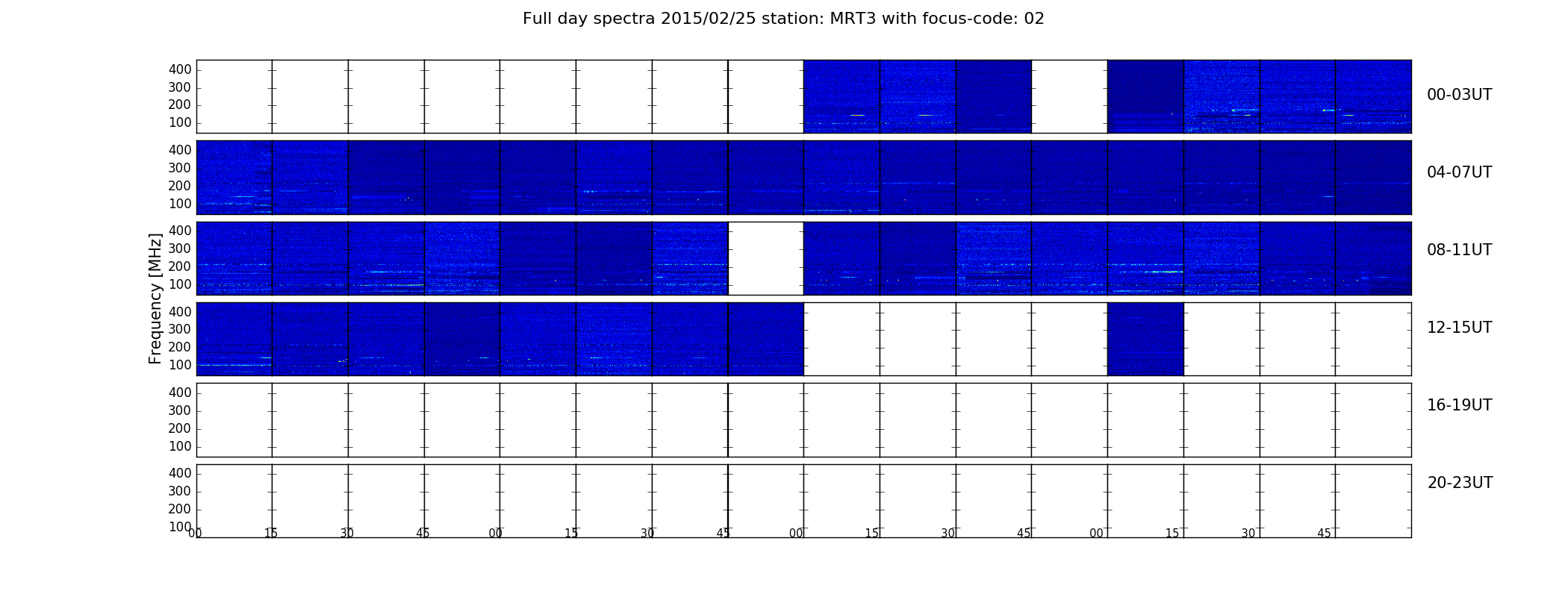 Full day spectra 2015/02/25 station: MRT3 with focus-code: 02

Frequency [MHz]

400
300
200
100

00-03UT

400
300
200
100

04-07UT

400
300
200
100

08-11UT

400
300
200
100

12-15UT

400
300
200
100

16-19UT

400
300
200
100

20-23UT

00 15 30 45 00 15 30 45 00 15 30 45 00 15 30 45